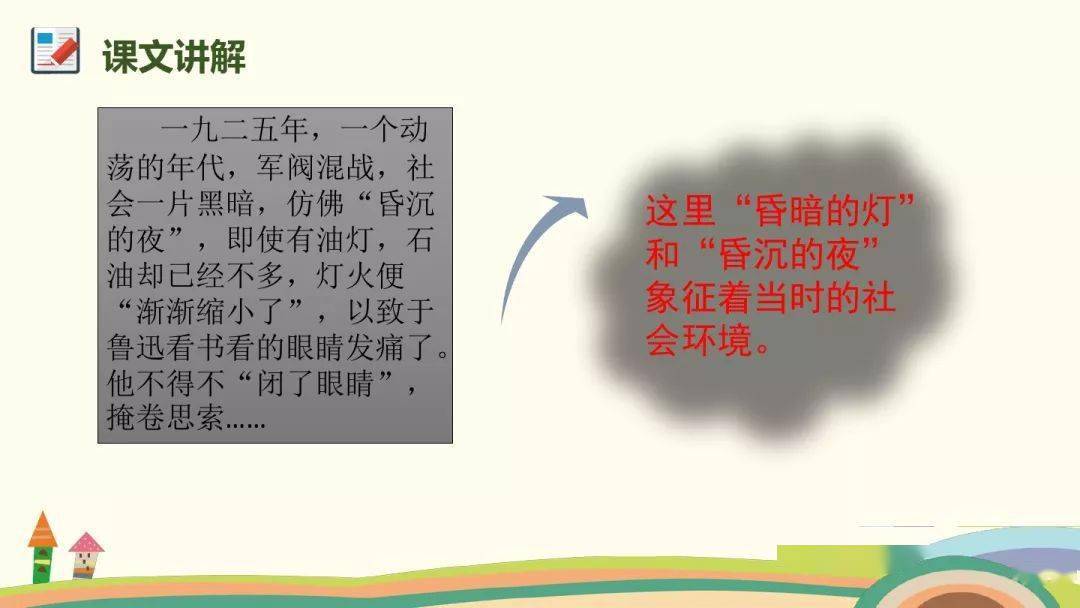 课文讲解

一九二五年，一个动荡的年代，军阀混战，社会一片黑暗，仿佛“昏沉的夜”，即使有油灯，石油却已经不多，灯火便“渐渐缩小了”，以致于鲁迅看书看的眼睛发痛了。他不得不“闭了眼睛”，掩卷思索……

这里“昏暗的灯”和“昏沉的夜”象征着当时的社会环境。